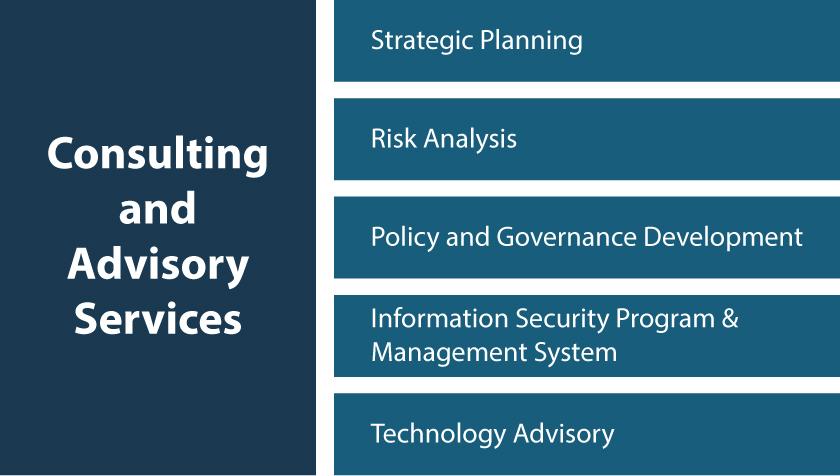 Consulting and Advisory Services

Strategic Planning

Risk Analysis

Policy and Governance Development

Information Security Program & Management System

Technology Advisory